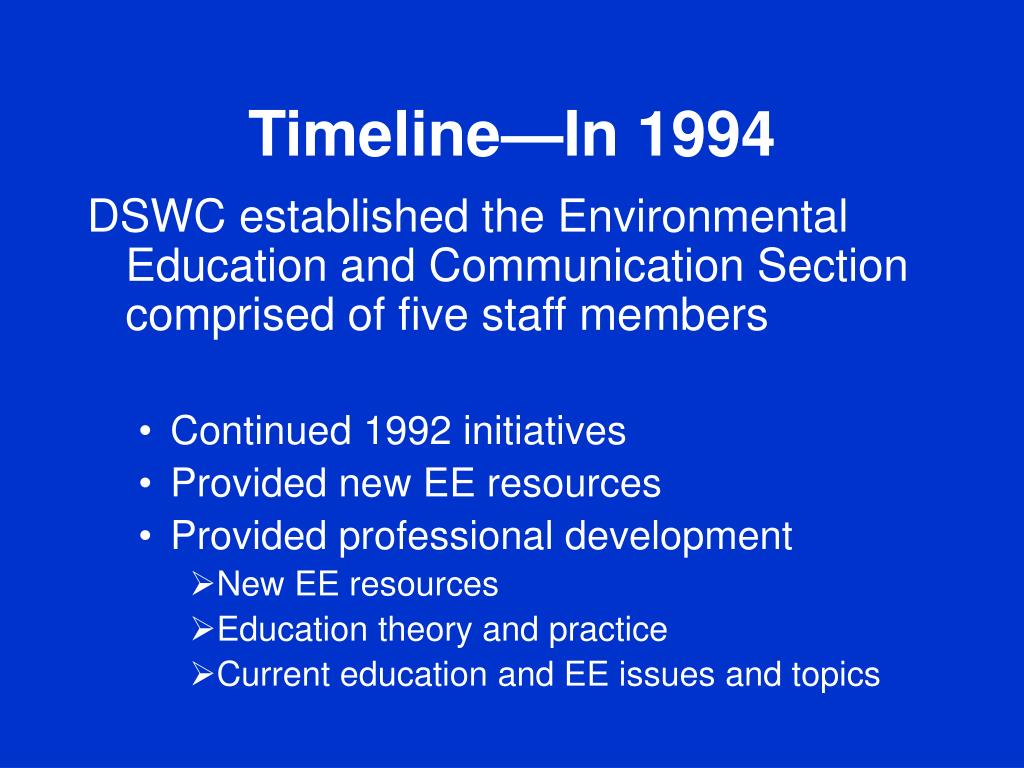 Timeline—In 1994

DSWC established the Environmental Education and Communication Section comprised of five staff members

• Continued 1992 initiatives
• Provided new EE resources
• Provided professional development
  ➢New EE resources
  ➢Education theory and practice
  ➢Current education and EE issues and topics